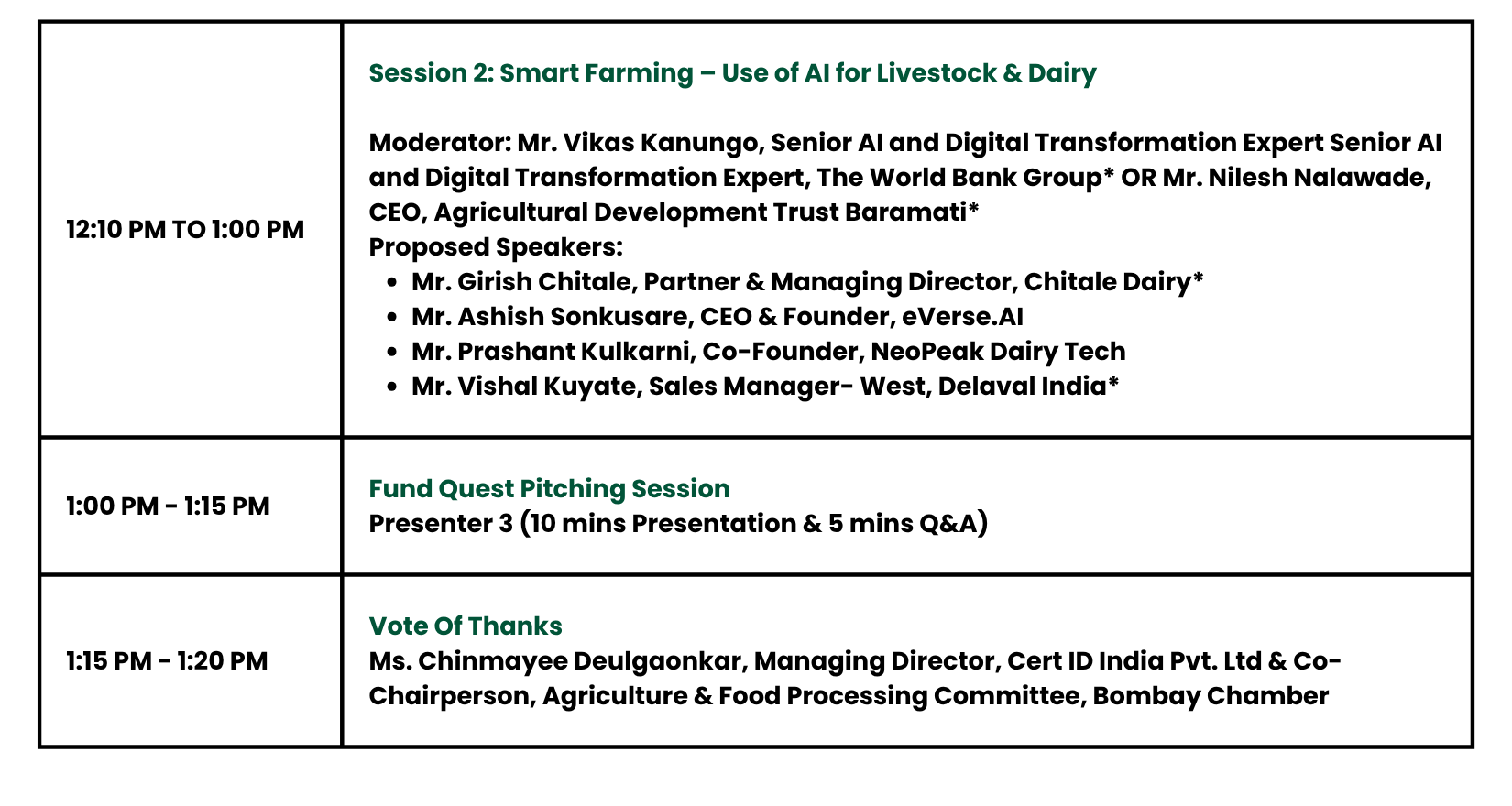 | | |
|---|---|
| 12:10 PM TO 1:00 PM | Session 2: Smart Farming – Use of AI for Livestock & Dairy<br><br>Moderator: Mr. Vikas Kanungo, Senior AI and Digital Transformation Expert Senior AI and Digital Transformation Expert, The World Bank Group* OR Mr. Nilesh Nalawade, CEO, Agricultural Development Trust Baramati*<br>Proposed Speakers:<br>• Mr. Girish Chitale, Partner & Managing Director, Chitale Dairy*<br>• Mr. Ashish Sonkusare, CEO & Founder, eVerse.AI<br>• Mr. Prashant Kulkarni, Co-Founder, NeoPeak Dairy Tech<br>• Mr. Vishal Kuyate, Sales Manager- West, Delaval India* |
| 1:00 PM - 1:15 PM | Fund Quest Pitching Session<br>Presenter 3 (10 mins Presentation & 5 mins Q&A) |
| 1:15 PM - 1:20 PM | Vote Of Thanks<br>Ms. Chinmayee Deulgaonkar, Managing Director, Cert ID India Pvt. Ltd & Co-Chairperson, Agriculture & Food Processing Committee, Bombay Chamber |